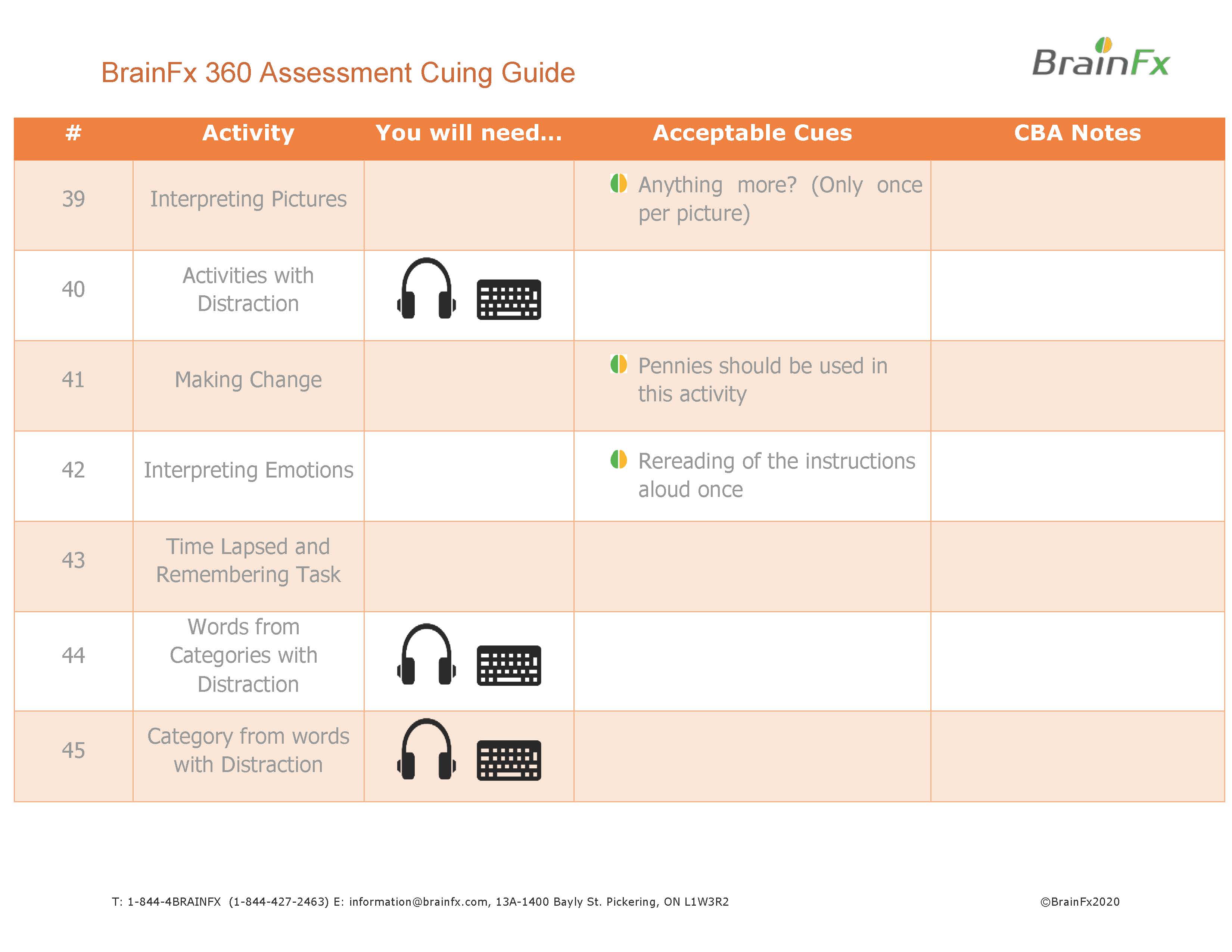 BrainFx 360 Assessment Cuing Guide

BrainFx

| # | Activity | You will need... | Acceptable Cues | CBA Notes |
|---|---|---|---|---|
| 39 | Interpreting Pictures | | Anything more? (Only once per picture) | |
| 40 | Activities with Distraction | | | |
| 41 | Making Change | | Pennies should be used in this activity | |
| 42 | Interpreting Emotions | | Rereading of the instructions aloud once | |
| 43 | Time Lapsed and Remembering Task | | | |
| 44 | Words from Categories with Distraction | | | |
| 45 | Category from words with Distraction | | | |

T: 1-844-4BRAINFX (1-844-427-2463) E: information@brainfx.com, 13A-1400 Bayly St. Pickering, ON L1W3R2

©BrainFx2020